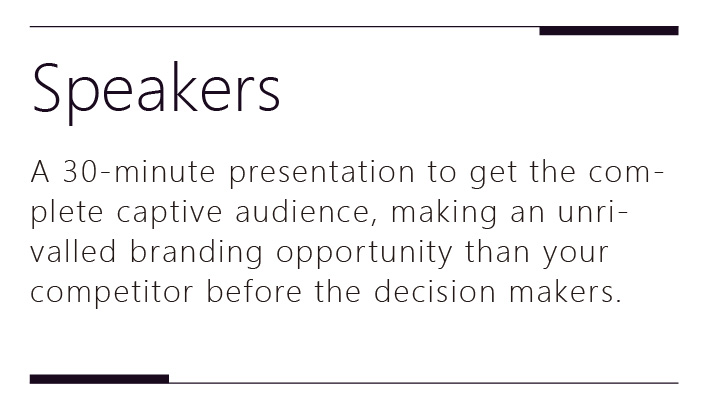 Speakers

A 30-minute presentation to get the complete captive audience, making an unrivalled branding opportunity than your competitor before the decision makers.